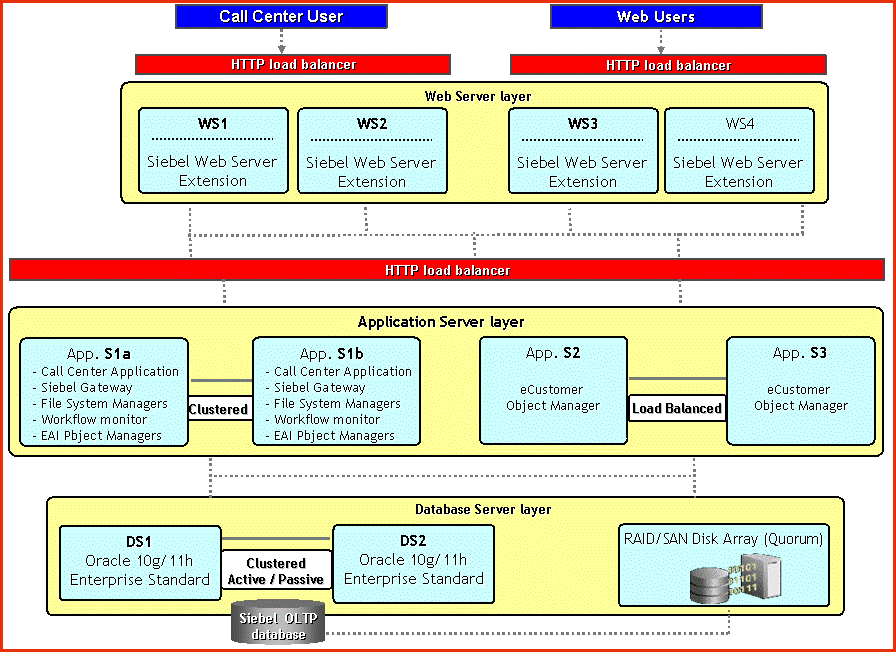 Call Center User

Web Users

HTTP load balancer

HTTP load balancer

Web Server layer

WS1
Siebel Web Server Extension

WS2
Siebel Web Server Extension

WS3
Siebel Web Server Extension

WS4
Siebel Web Server Extension

HTTP load balancer

Application Server layer

App. S1a
- Call Center Application
- Siebel Gateway
- File System Managers
- Workflow monitor
- EAI Pbject Managers

Clustered

App. S1b
- Call Center Application
- Siebel Gateway
- File System Managers
- Workflow monitor
- EAI Pbject Managers

App. S2
eCustomer Object Manager

Load Balanced

App. S3
eCustomer Object Manager

Database Server layer

DS1
Oracle 10g/11h
Enterprise Standard

Clustered
Active / Passive

DS2
Oracle 10g/11h
Enterprise Standard

RAID/SAN Disk Array (Quorum)

Siebel OLTP database